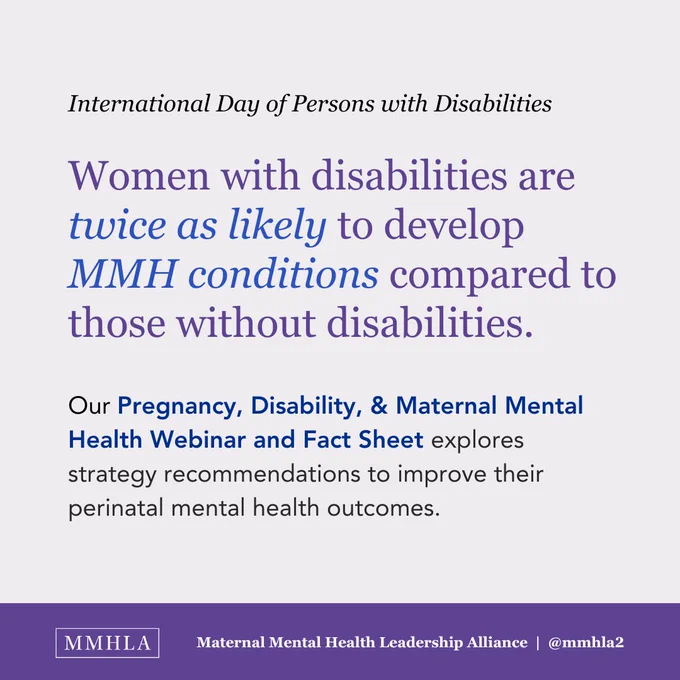 International Day of Persons with Disabilities

Women with disabilities are twice as likely to develop MMH conditions compared to those without disabilities.

Our Pregnancy, Disability, & Maternal Mental Health Webinar and Fact Sheet explores strategy recommendations to improve their perinatal mental health outcomes.

MMHLA

Maternal Mental Health Leadership Alliance | @mmhla2